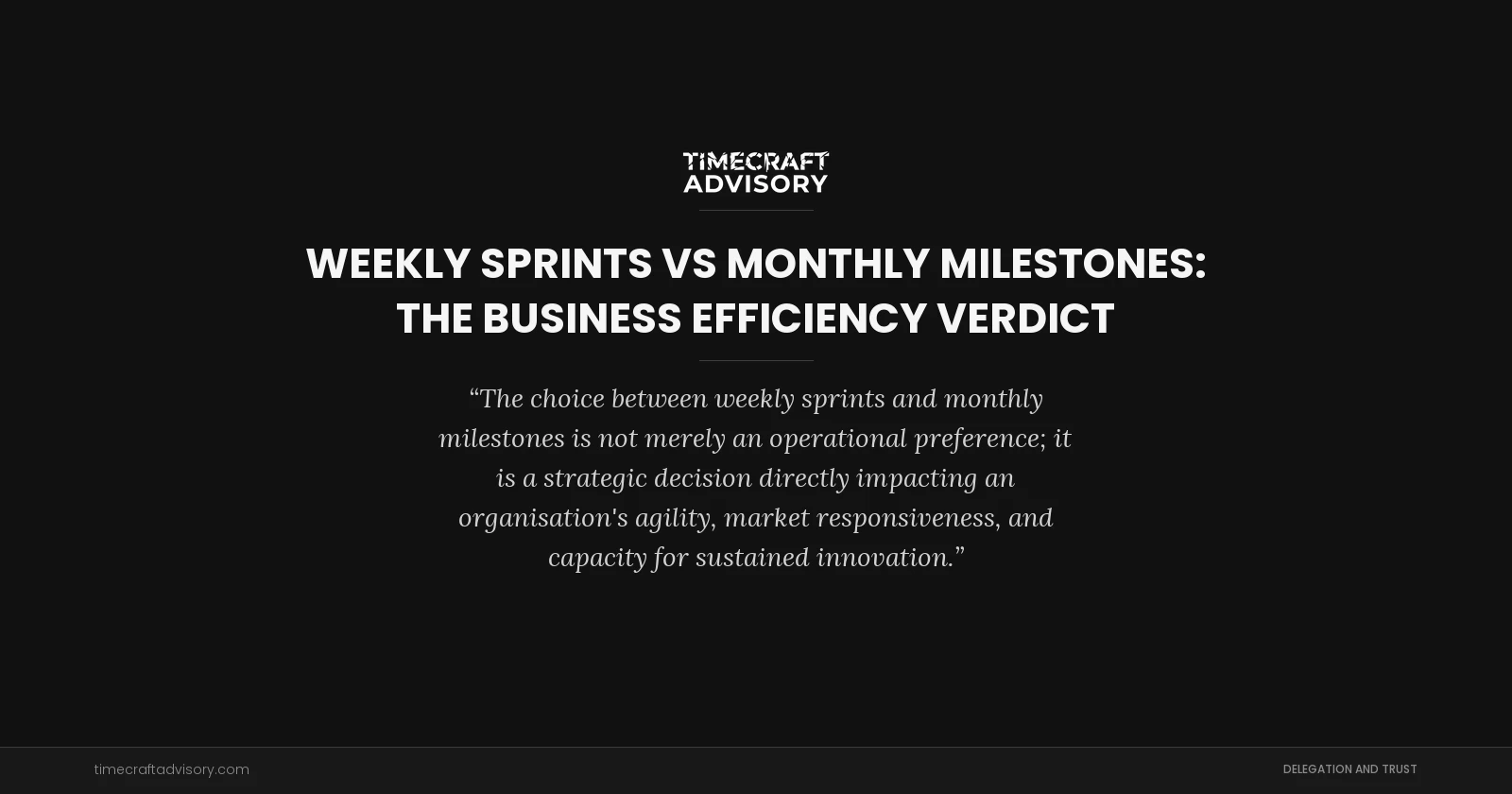 TIMECRAFT ADVISORY

WEEKLY SPRINTS VS MONTHLY MILESTONES: THE BUSINESS EFFICIENCY VERDICT

“The choice between weekly sprints and monthly milestones is not merely an operational preference; it is a strategic decision directly impacting an organisation's agility, market responsiveness, and capacity for sustained innovation.”

timecraftadvisory.com

DELEGATION AND TRUST